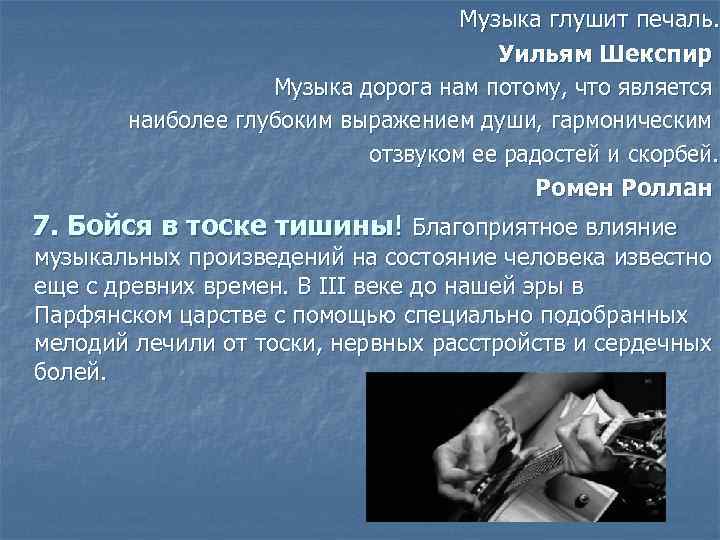 Музыка глушит печаль.
Уильям Шекспир

Музыка дорога нам потому, что является наиболее глубоким выражением души, гармоническим отзвуком ее радостей и скорбей.
Ромен Роллан

7. Бойся в тоске тишины! Благоприятное влияние музыкальных произведений на состояние человека известно еще с древних времен. В III веке до нашей эры в Парфянском царстве с помощью специально подобранных мелодий лечили от тоски, нервных расстройств и сердечных болей.